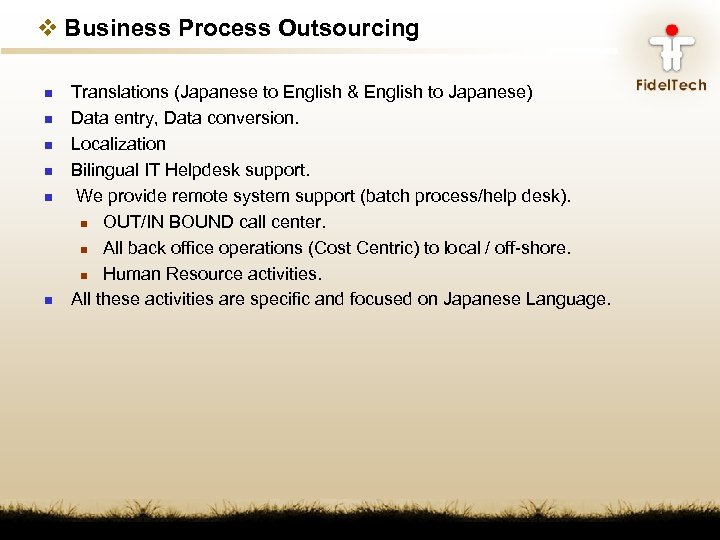 ❖ Business Process Outsourcing

FidelTech

- Translations (Japanese to English & English to Japanese)
- Data entry, Data conversion.
- Localization
- Bilingual IT Helpdesk support.
- We provide remote system support (batch process/help desk).
  - OUT/IN BOUND call center.
  - All back office operations (Cost Centric) to local / off-shore.
  - Human Resource activities.
- All these activities are specific and focused on Japanese Language.